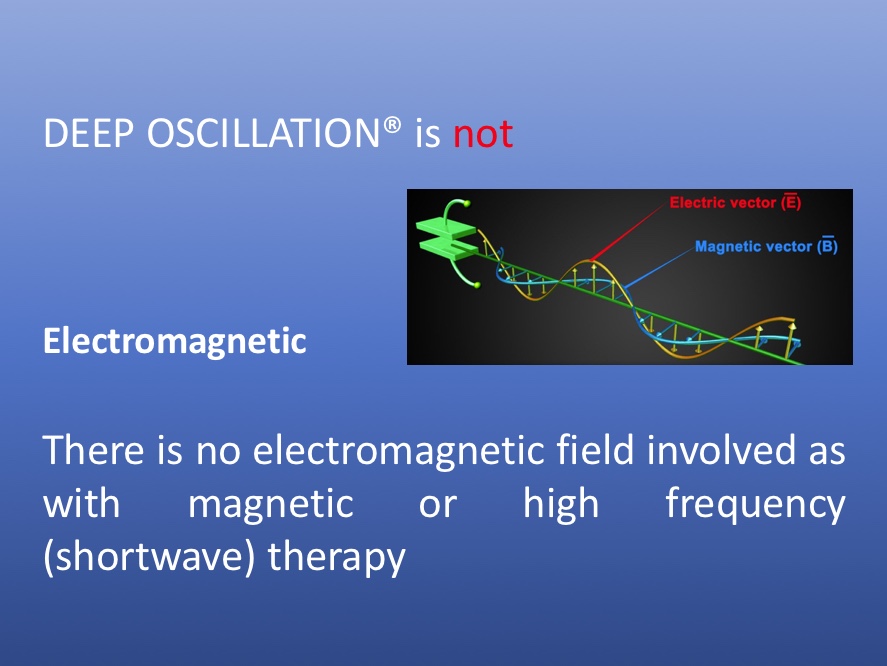 DEEP OSCILLATION® is not

Electric vector ($\overline{E}$)

Magnetic vector ($\overline{B}$)

Electromagnetic

There is no electromagnetic field involved as with magnetic or high frequency (shortwave) therapy